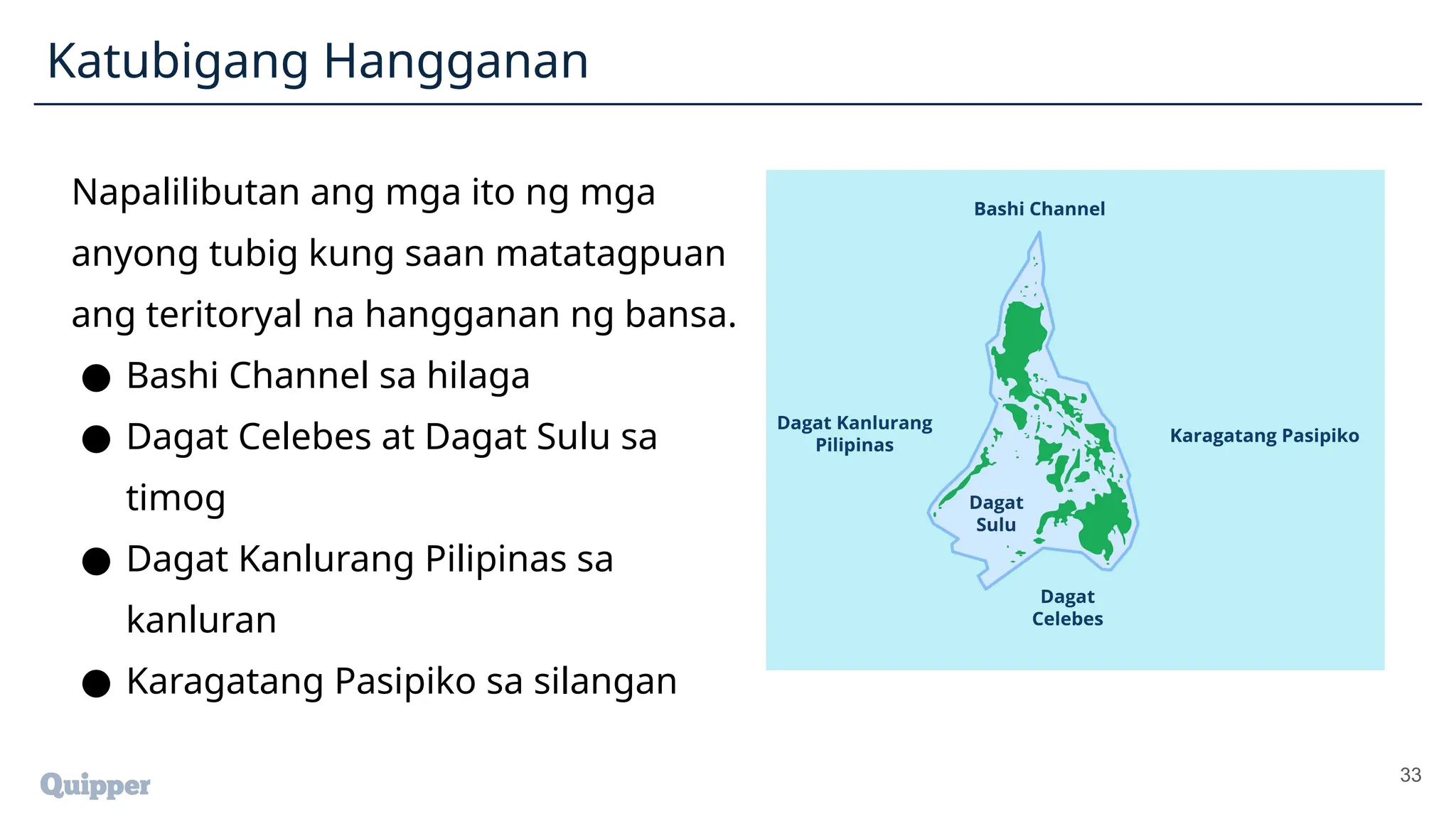 Katubigang Hangganan

Napalilibutan ang mga ito ng mga anyong tubig kung saan matatagpuan ang teritoryal na hangganan ng bansa.

● Bashi Channel sa hilaga
● Dagat Celebes at Dagat Sulu sa timog
● Dagat Kanlurang Pilipinas sa kanluran
● Karagatang Pasipiko sa silangan

Bashi Channel

Dagat Kanlurang Pilipinas

Karagatang Pasipiko

Dagat Sulu

Dagat Celebes

Quipper

33